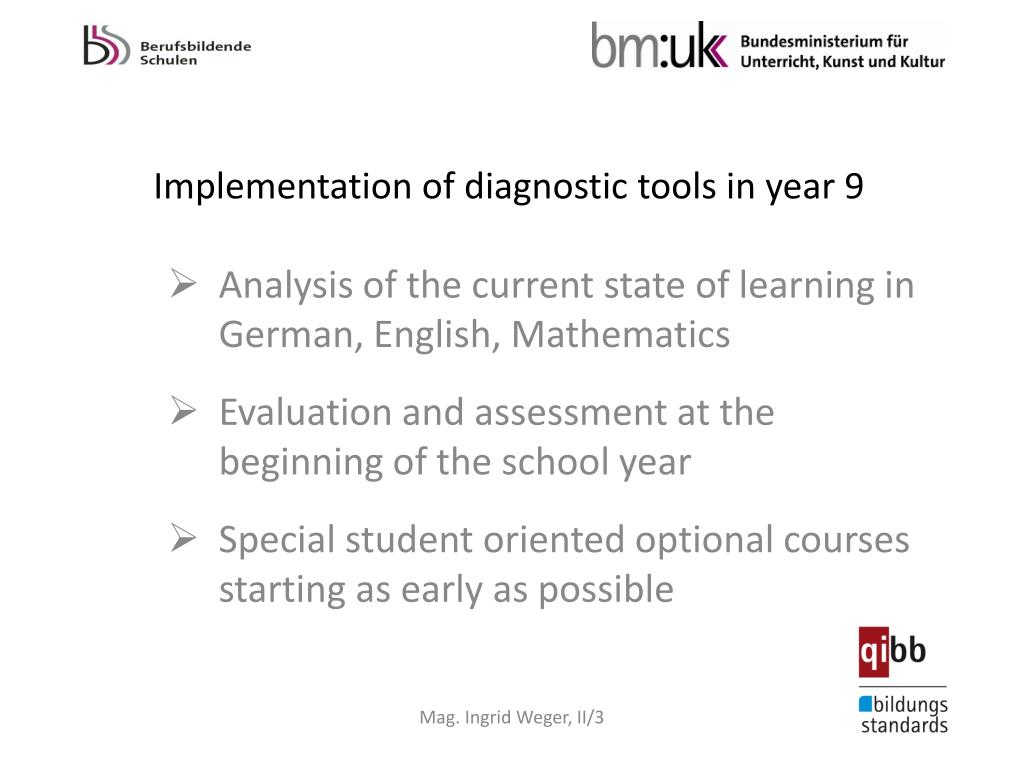 Berufsbildende Schulen

bm:uk Bundesministerium für Unterricht, Kunst und Kultur

Implementation of diagnostic tools in year 9

➢ Analysis of the current state of learning in German, English, Mathematics

➢ Evaluation and assessment at the beginning of the school year

➢ Special student oriented optional courses starting as early as possible

qibb

bildungs standards

Mag. Ingrid Weger, II/3